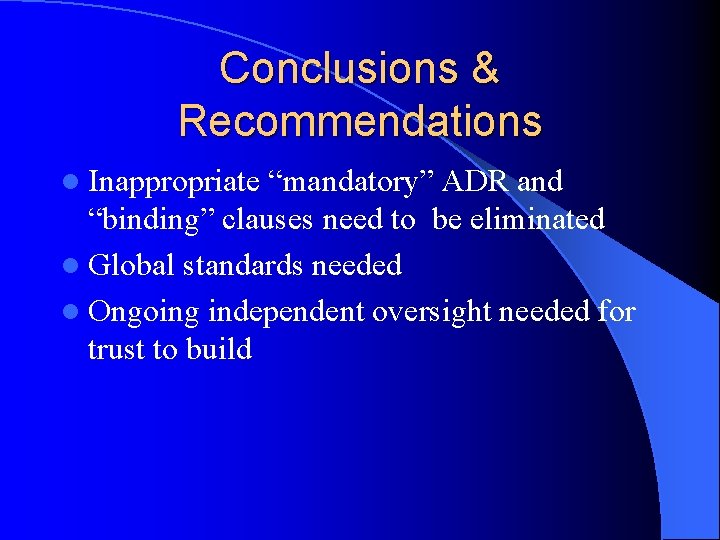 Conclusions & Recommendations

- Inappropriate “mandatory” ADR and “binding” clauses need to  be eliminated
- Global standards needed
- Ongoing independent oversight needed for trust to build